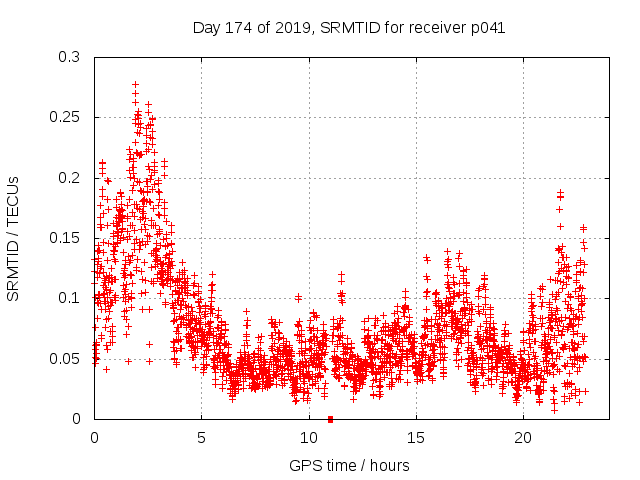 Day 174 of 2019, SRMTID for receiver p041

SRMTID / TECUs

0.3
0.25
0.2
0.15
0.1
0.05
0

0
5
10
15
20

GPS time / hours